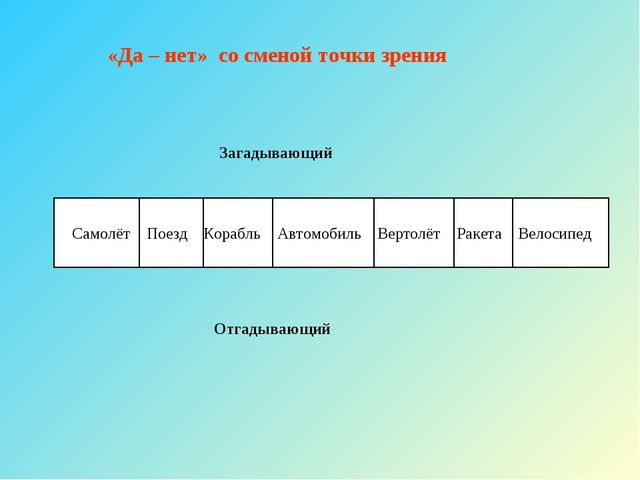 «Да – нет» со сменой точки зрения

Загадывающий

| Самолёт | Поезд | Корабль | Автомобиль | Вертолёт | Ракета | Велосипед |
|---|---|---|---|---|---|---|

Отгадывающий